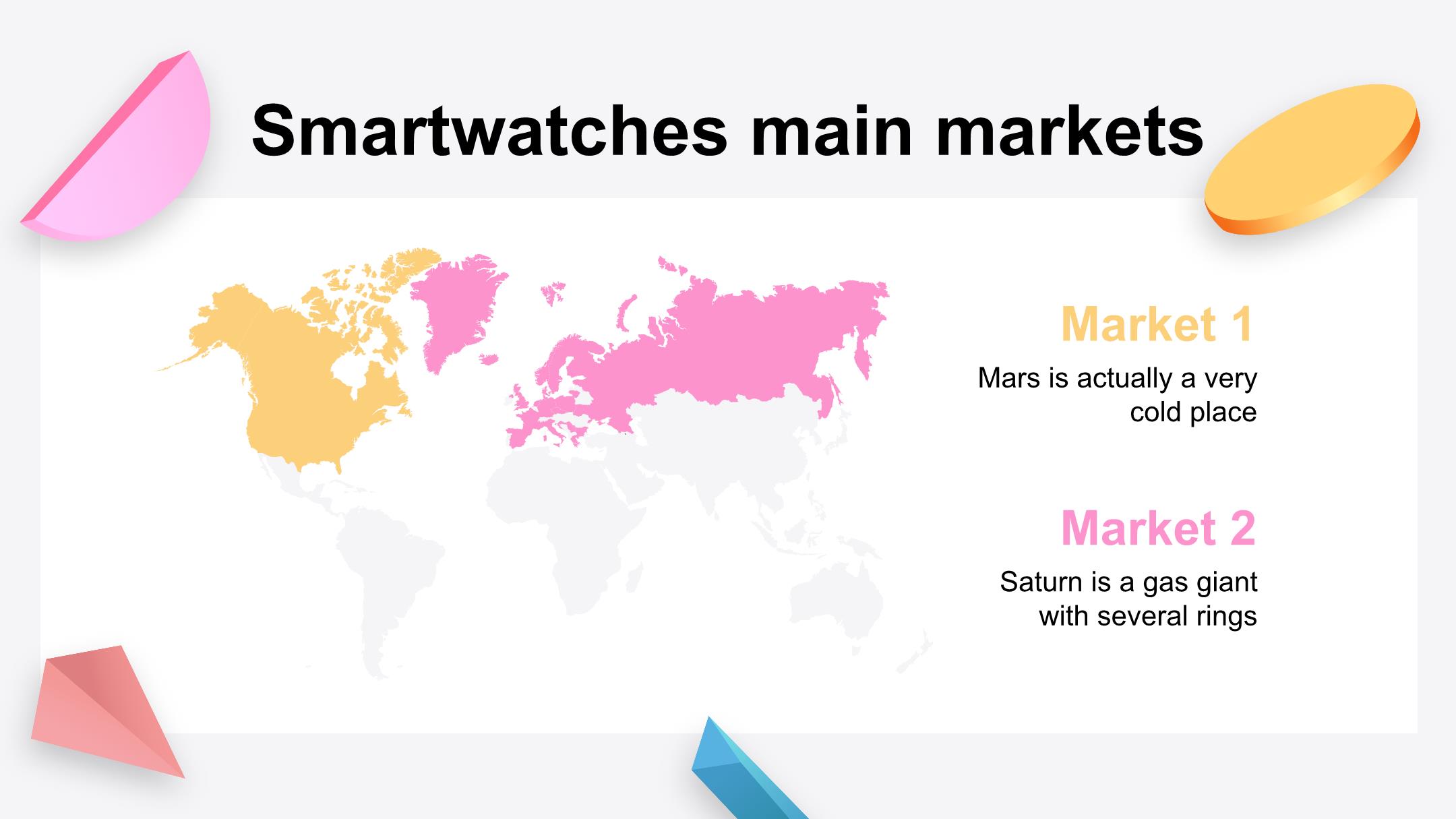 Smartwatches main markets

Market 1

Mars is actually a very cold place

Market 2

Saturn is a gas giant with several rings